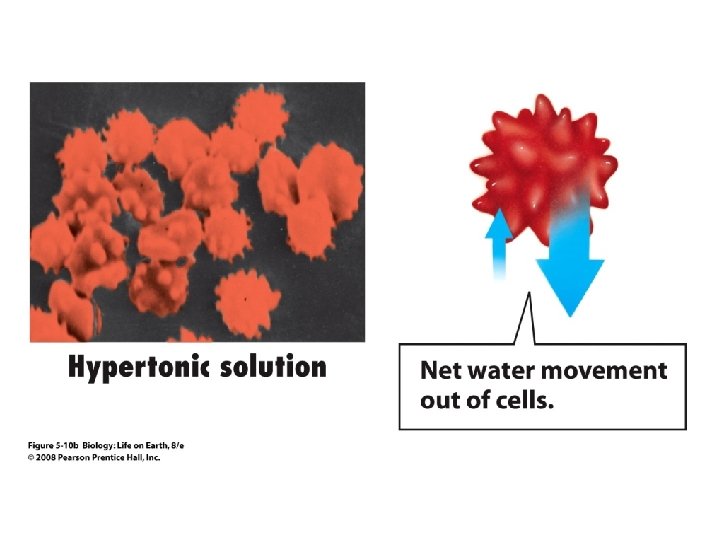 Hypertonic solution

Net water movement out of cells.

Figure 5-10b Biology: Life on Earth, 8/e
© 2008 Pearson Prentice Hall, Inc.